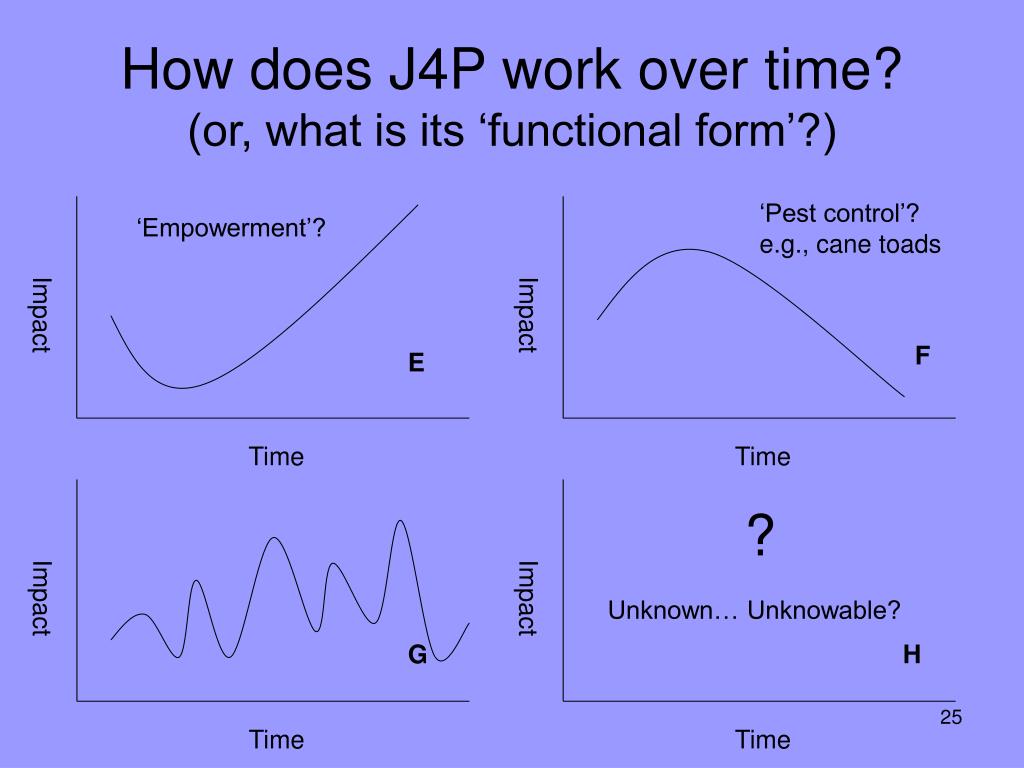 How does J4P work over time?
(or, what is its ‘functional form’?)

Impact

‘Empowerment’?

E

Time

Impact

‘Pest control’?
e.g., cane toads

F

Time

Impact

G

Time

Impact

?

Unknown… Unknowable?

H

Time

25